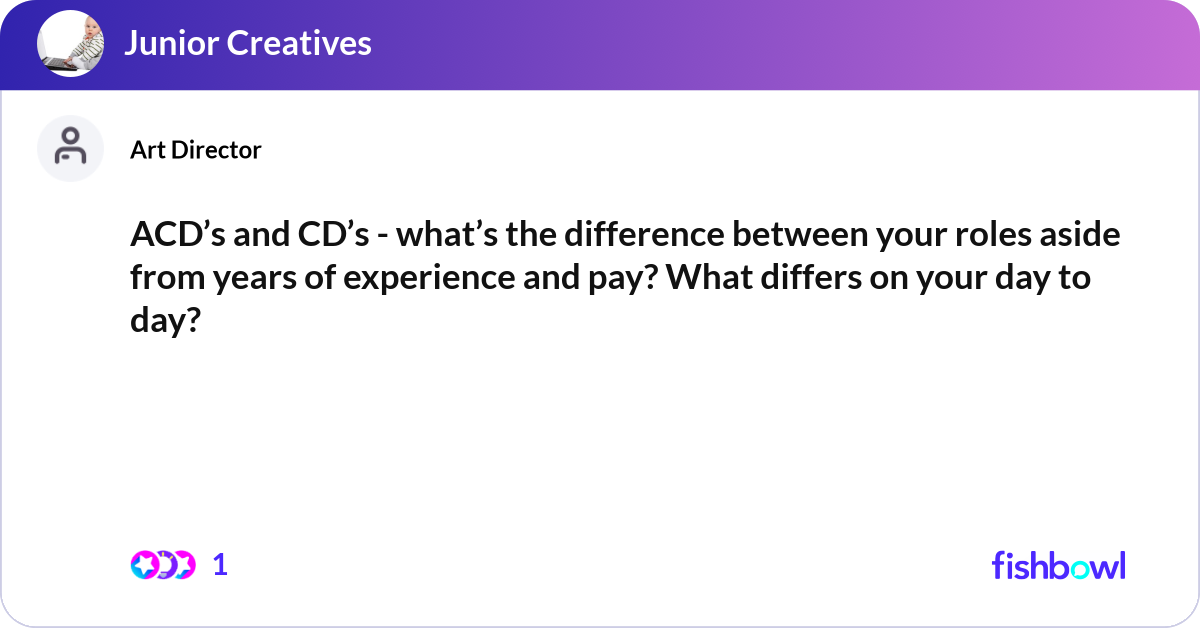 Junior Creatives

Art Director

ACD’s and CD’s - what’s the difference between your roles aside from years of experience and pay? What differs on your day to day?

1

fishbowl